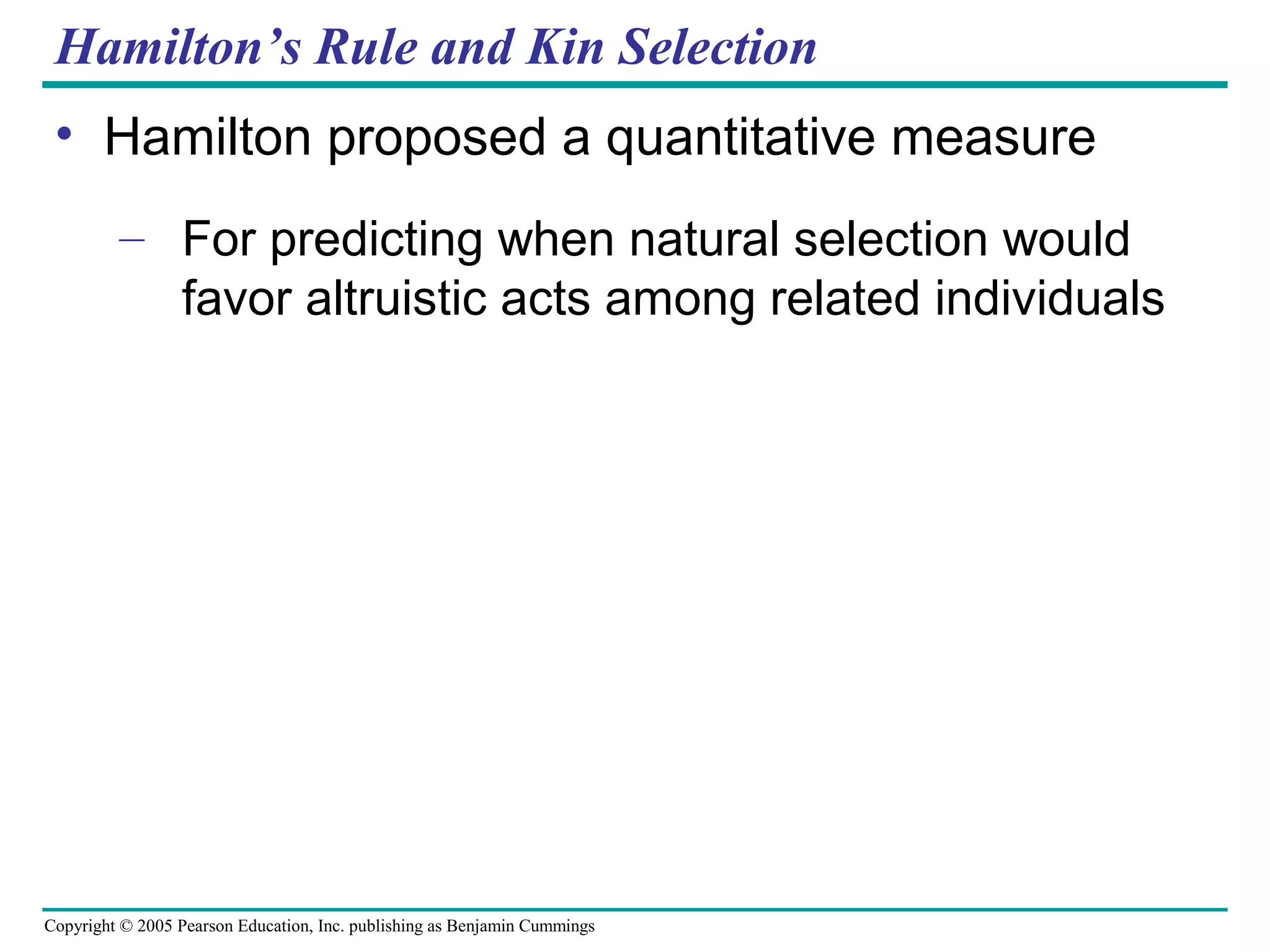 Hamilton's Rule and Kin Selection

• Hamilton proposed a quantitative measure

– For predicting when natural selection would favor altruistic acts among related individuals

Copyright © 2005 Pearson Education, Inc. publishing as Benjamin Cummings